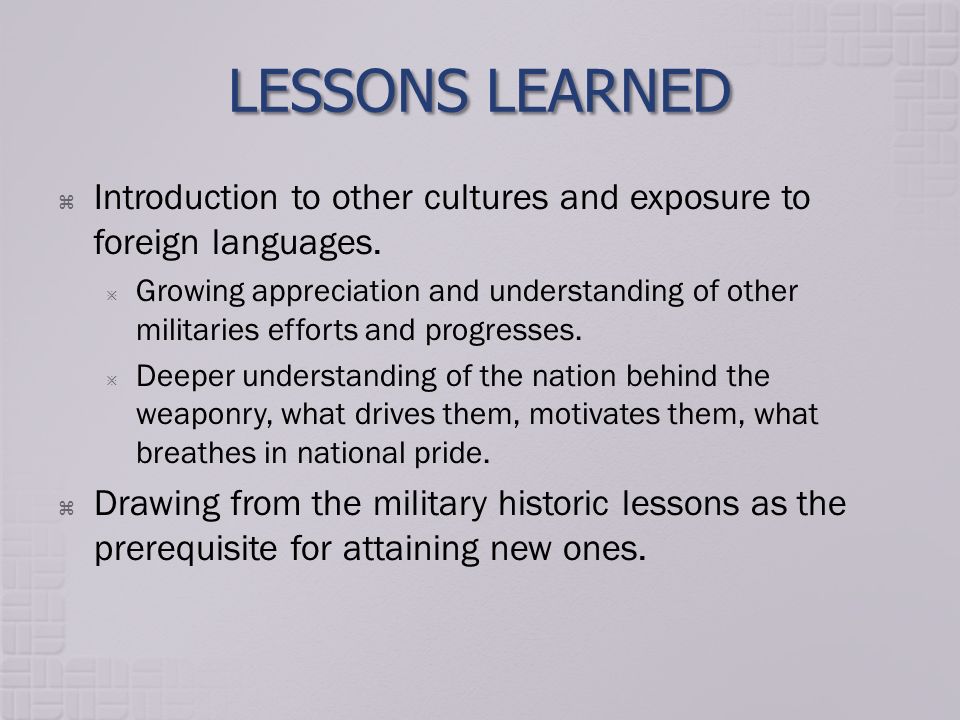 LESSONS LEARNED

⌘ Introduction to other cultures and exposure to foreign languages.

× Growing appreciation and understanding of other militaries efforts and progresses.

× Deeper understanding of the nation behind the weaponry, what drives them, motivates them, what breathes in national pride.

⌘ Drawing from the military historic lessons as the prerequisite for attaining new ones.